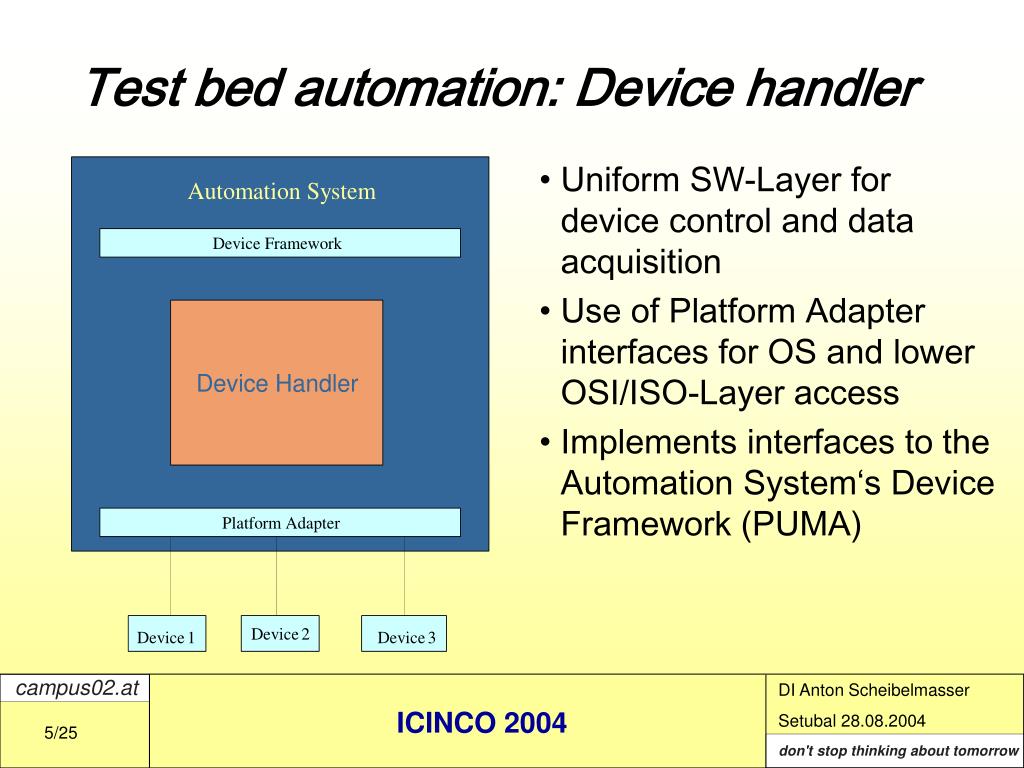 Test bed automation: Device handler

Automation System

Device Framework

Device Handler

Platform Adapter

Device 1

Device 2

Device 3

• Uniform SW-Layer for device control and data acquisition
• Use of Platform Adapter interfaces for OS and lower OSI/ISO-Layer access
• Implements interfaces to the Automation System‘s Device Framework (PUMA)

campus02.at

5/25

ICINCO 2004

DI Anton Scheibelmasser

Setubal 28.08.2004

don't stop thinking about tomorrow